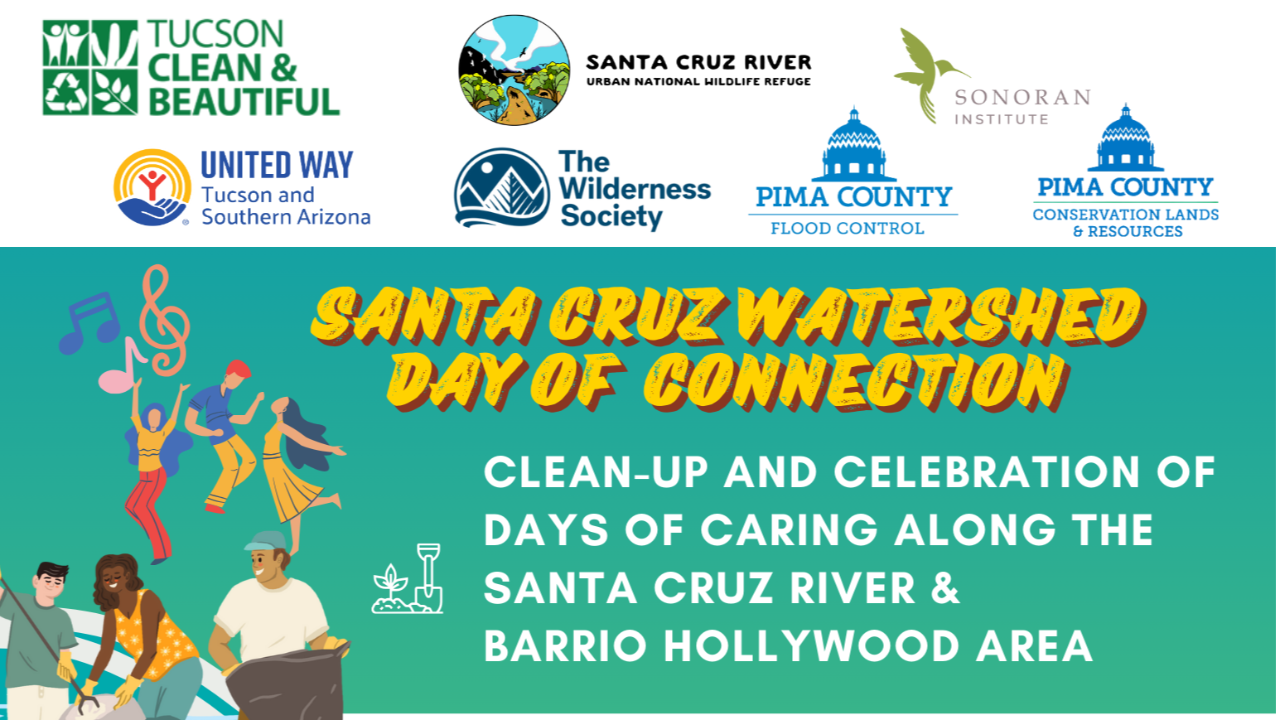 TUCSON CLEAN & BEAUTIFUL

SANTA CRUZ RIVER
URBAN NATIONAL WILDLIFE REFUGE

SONORAN INSTITUTE

UNITED WAY
Tucson and Southern Arizona

The Wilderness Society

PIMA COUNTY
FLOOD CONTROL

PIMA COUNTY
CONSERVATION LANDS & RESOURCES

SANTA CRUZ WATERSHED DAY OF CONNECTION

CLEAN-UP AND CELEBRATION OF DAYS OF CARING ALONG THE SANTA CRUZ RIVER & BARRIO HOLLYWOOD AREA